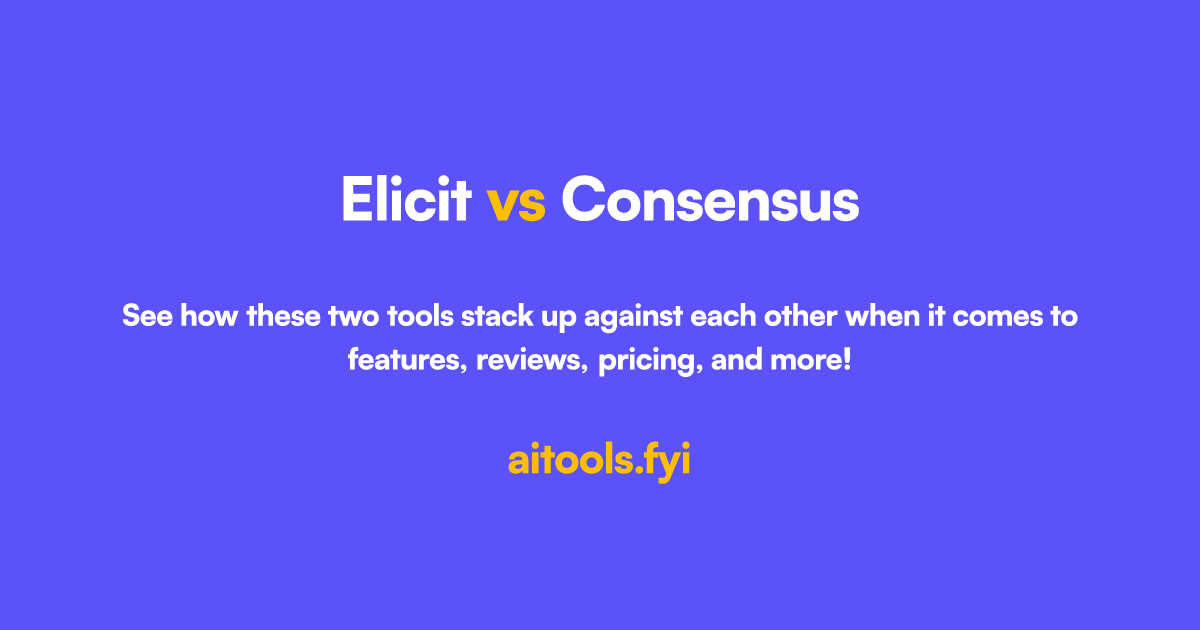 Elicit vs Consensus

See how these two tools stack up against each other when it comes to features, reviews, pricing, and more!

aitools.fyi